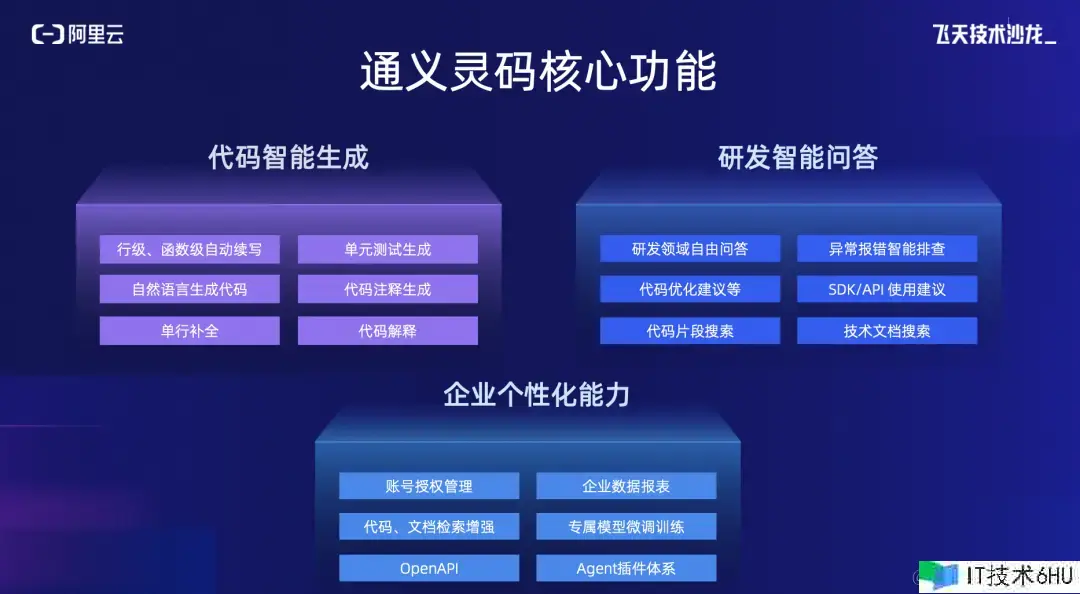 阿里云

飞天技术沙龙_

通义灵码核心功能

代码智能生成

行级、函数级自动续写

单元测试生成

自然语言生成代码

代码注释生成

单行补全

代码解释

研发智能问答

研发领域自由问答

异常报错智能排查

代码优化建议等

SDK/API 使用建议

代码片段搜索

技术文档搜索

企业个性化能力

账号授权管理

企业数据报表

代码、文档检索增强

专属模型微调训练

OpenAPI

Agent插件体系

IT技术6HU